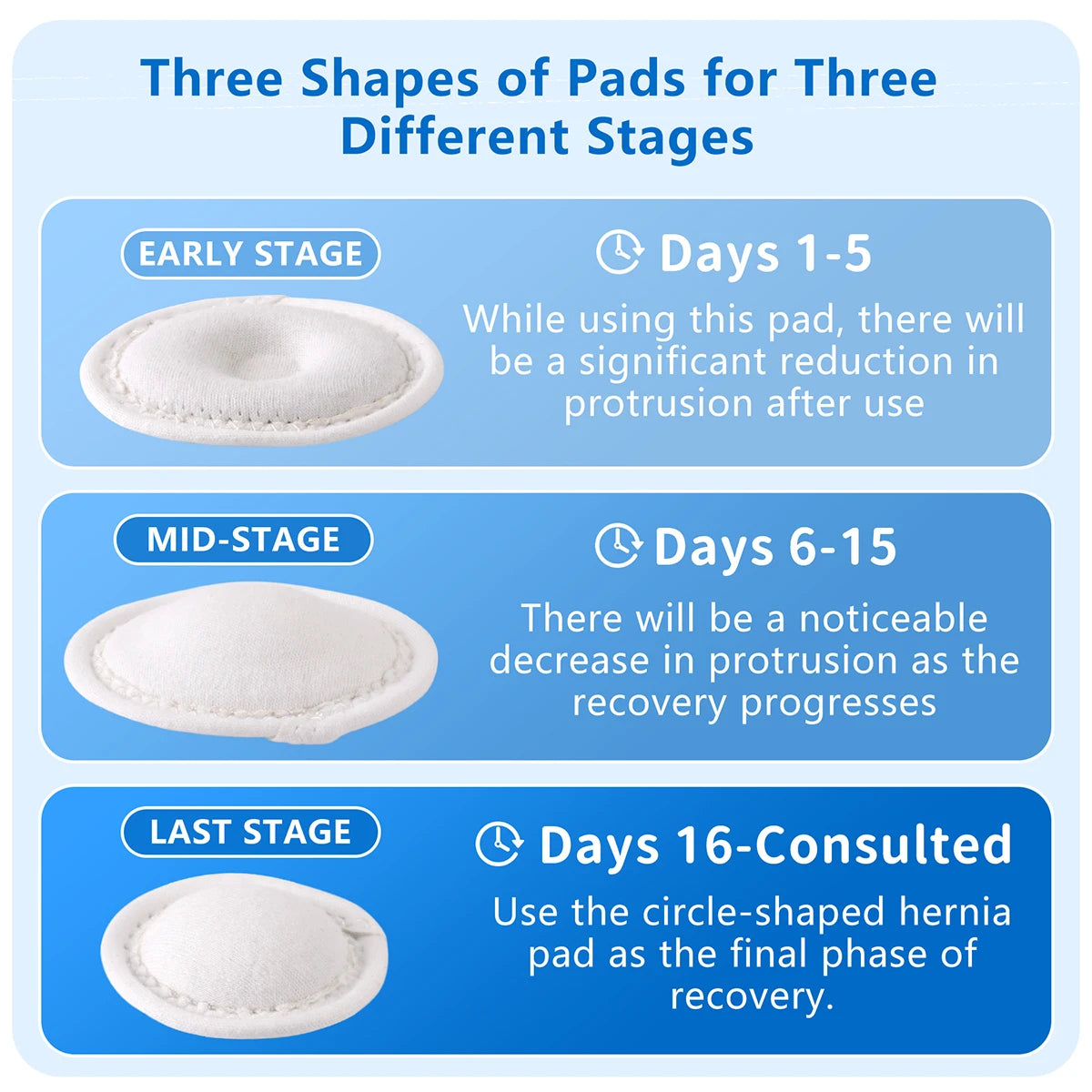 Three Shapes of Pads for Three Different Stages

EARLY STAGE

Days 1-5

While using this pad, there will be a significant reduction in protrusion after use

MID-STAGE

Days 6-15

There will be a noticeable decrease in protrusion as the recovery progresses

LAST STAGE

Days 16-Consulted

Use the circle-shaped hernia pad as the final phase of recovery.